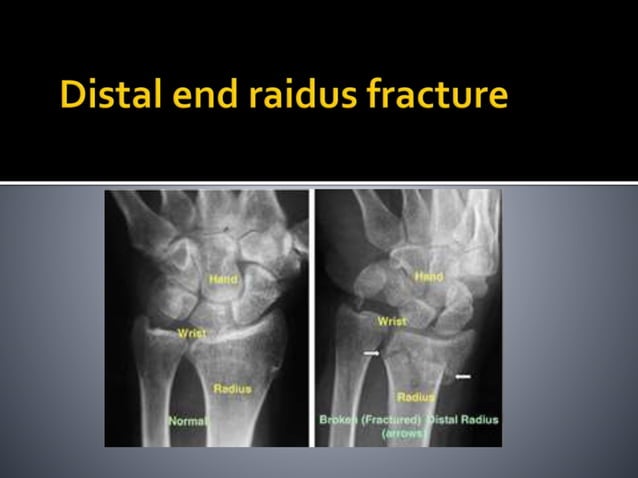 Distal end raidus fracture

Hand

Wrist

Radius

Normal

Hand

Wrist

Radius

Broken (Fractured) Distal Radius (arrows)